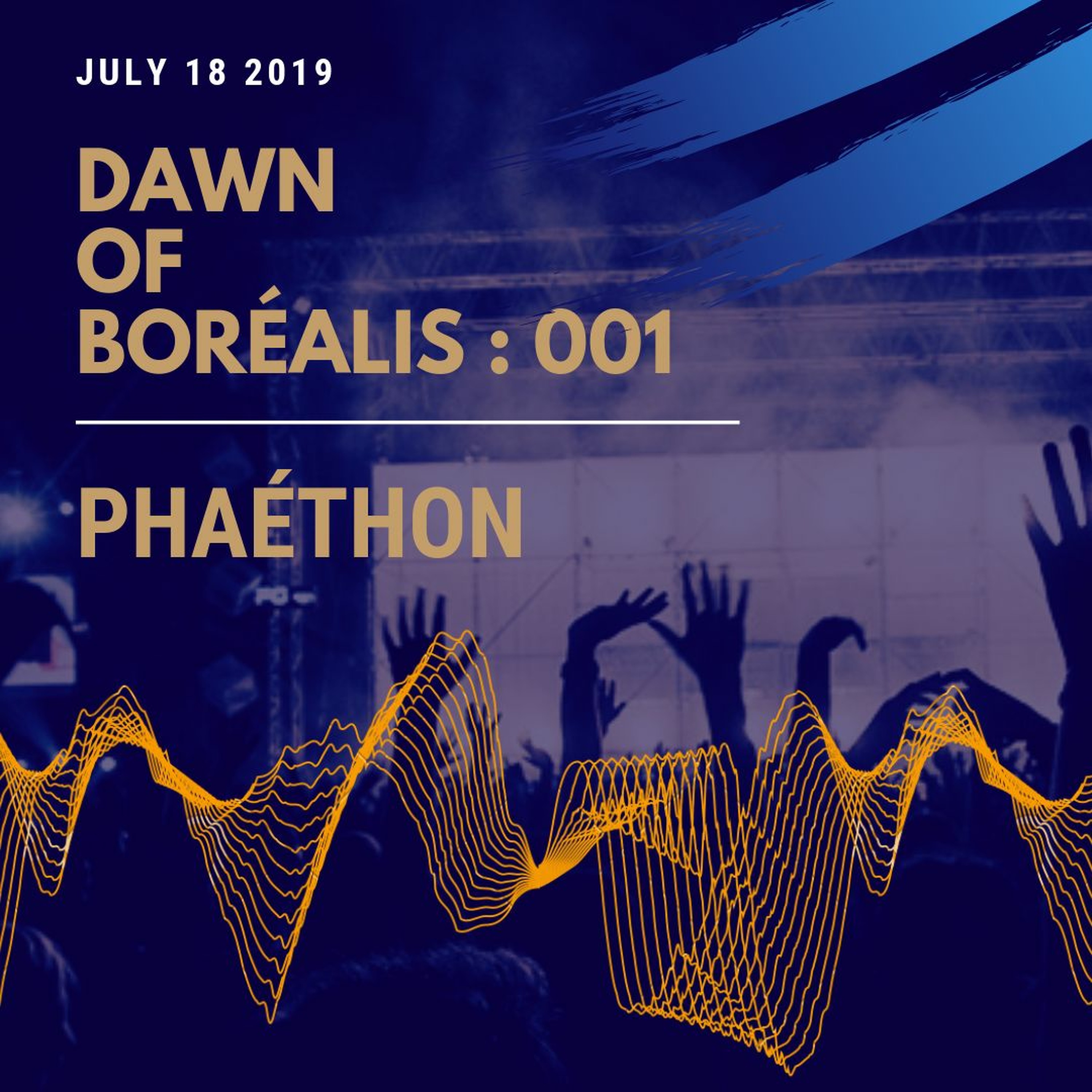 JULY 18 2019

DAWN OF BORÉALIS : 001

PHAÉTHON